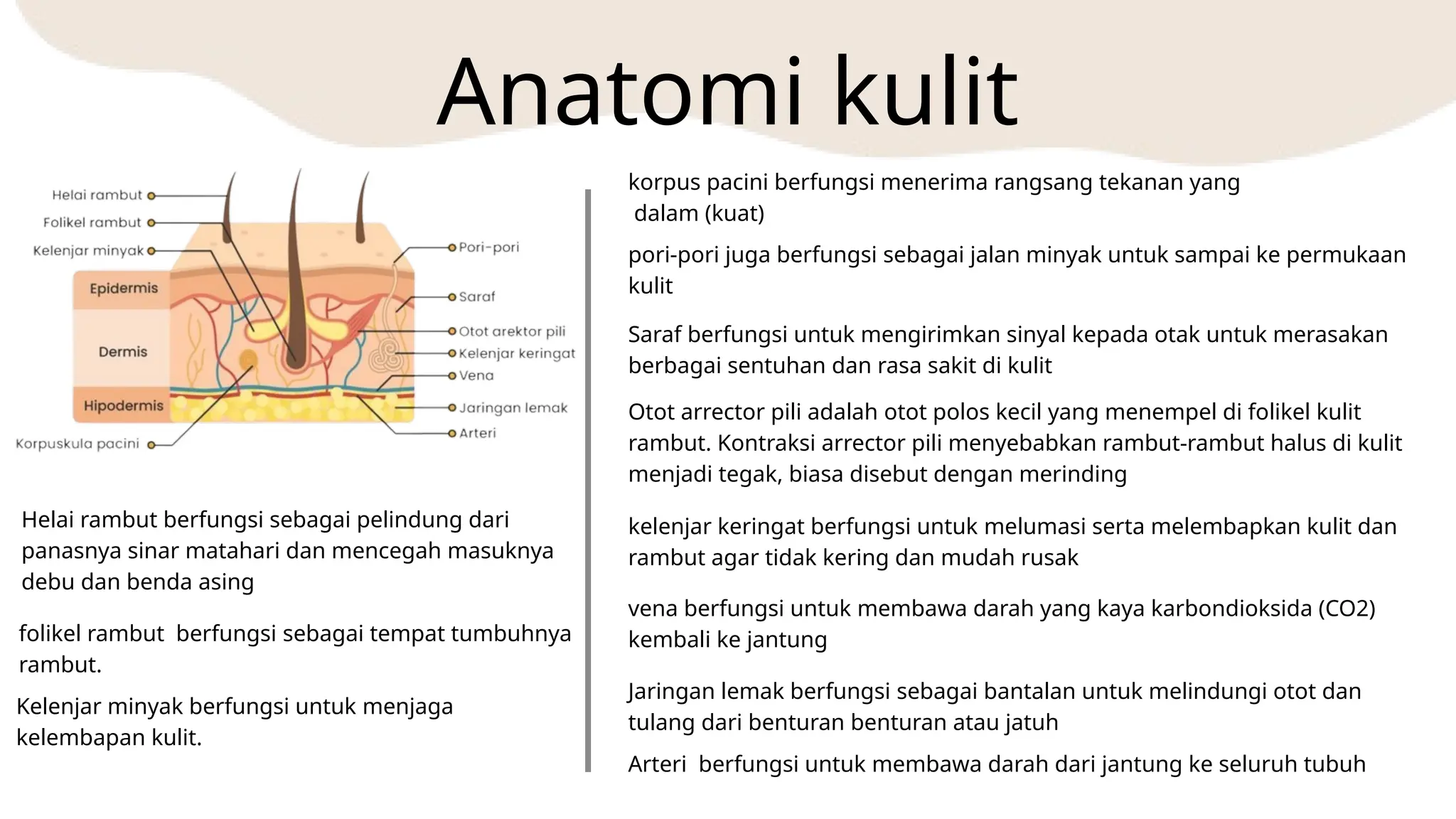 Anatomi kulit

Helai rambut
Folikel rambut
Kelenjar minyak
Epidermis
Dermis
Hipodermis
Korpuskula pacini
Pori-pori
Saraf
Otot arektor pili
Kelenjar keringat
Vena
Jaringan lemak
Arteri

Helai rambut berfungsi sebagai pelindung dari panasnya sinar matahari dan mencegah masuknya debu dan benda asing

folikel rambut berfungsi sebagai tempat tumbuhnya rambut.

Kelenjar minyak berfungsi untuk menjaga kelembapan kulit.

korpus pacini berfungsi menerima rangsang tekanan yang dalam (kuat)

pori-pori juga berfungsi sebagai jalan minyak untuk sampai ke permukaan kulit

Saraf berfungsi untuk mengirimkan sinyal kepada otak untuk merasakan berbagai sentuhan dan rasa sakit di kulit

Otot arrector pili adalah otot polos kecil yang menempel di folikel kulit rambut. Kontraksi arrector pili menyebabkan rambut-rambut halus di kulit menjadi tegak, biasa disebut dengan merinding

kelenjar keringat berfungsi untuk melumasi serta melembapkan kulit dan rambut agar tidak kering dan mudah rusak

vena berfungsi untuk membawa darah yang kaya karbondioksida (CO2) kembali ke jantung

Jaringan lemak berfungsi sebagai bantalan untuk melindungi otot dan tulang dari benturan benturan atau jatuh

Arteri berfungsi untuk membawa darah dari jantung ke seluruh tubuh